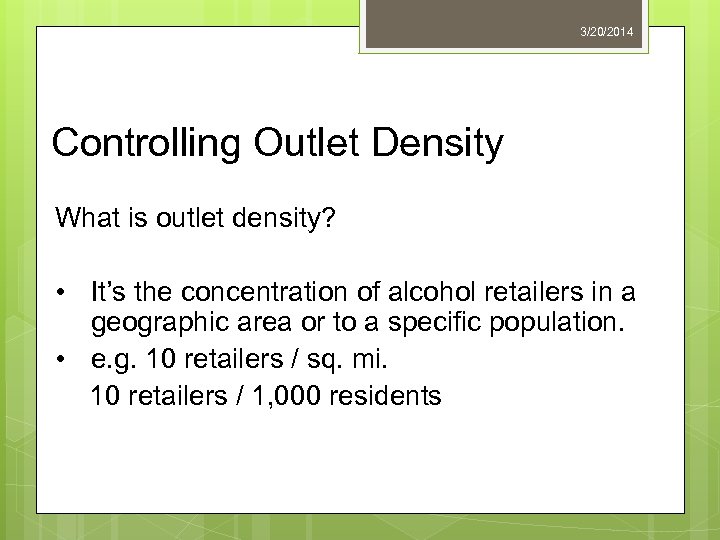 3/20/2014

Controlling Outlet Density

What is outlet density?

• It's the concentration of alcohol retailers in a geographic area or to a specific population.
• e.g. 10 retailers / sq. mi.
10 retailers / 1,000 residents